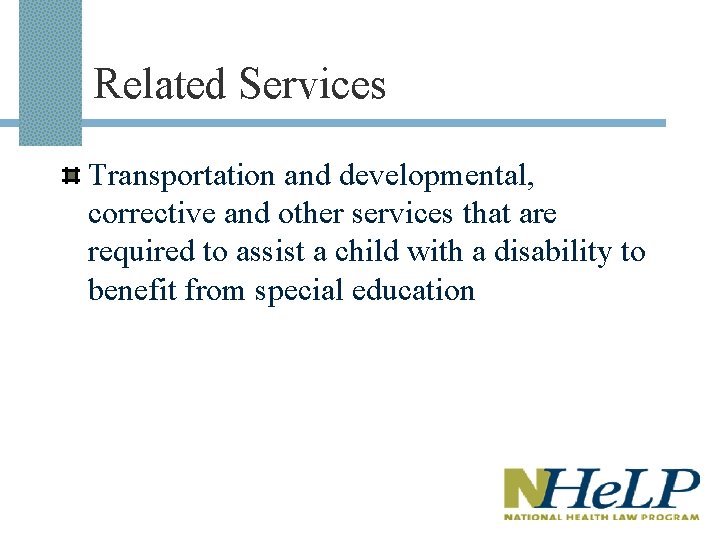 Related Services

Transportation and developmental, corrective and other services that are required to assist a child with a disability to benefit from special education

NHeLP
NATIONAL HEALTH LAW PROGRAM